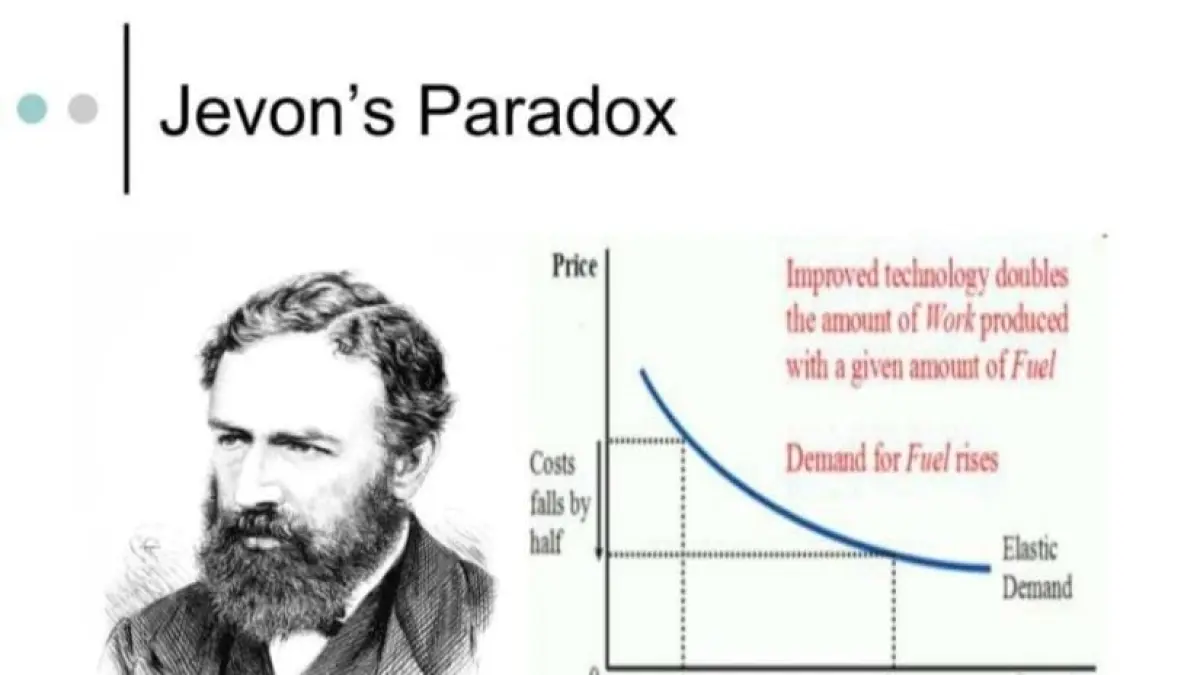 Jevon's Paradox

Price

Improved technology doubles the amount of Work produced with a given amount of Fuel

Demand for Fuel rises

Costs falls by half

Elastic Demand

0